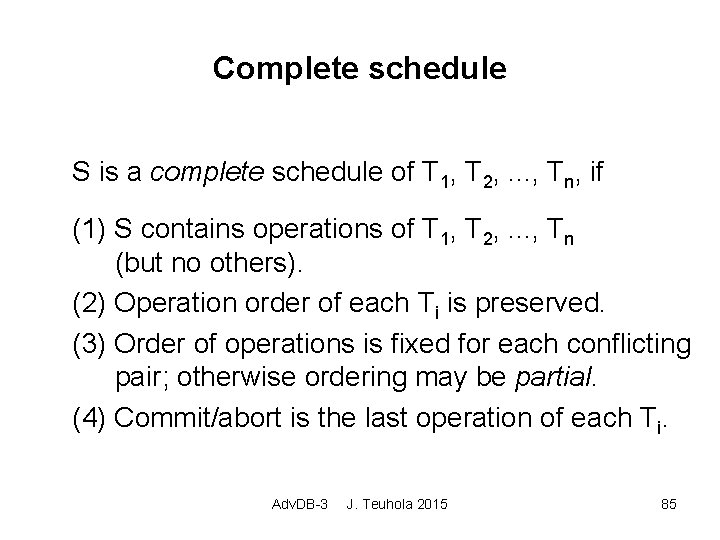 Complete schedule

S is a complete schedule of $T_1$, $T_2$, ..., $T_n$, if

(1) S contains operations of $T_1$, $T_2$, ..., $T_n$ (but no others).

(2) Operation order of each $T_i$ is preserved.

(3) Order of operations is fixed for each conflicting pair; otherwise ordering may be partial.

(4) Commit/abort is the last operation of each $T_i$.

AdvDB-3 J. Teuhola 2015 85